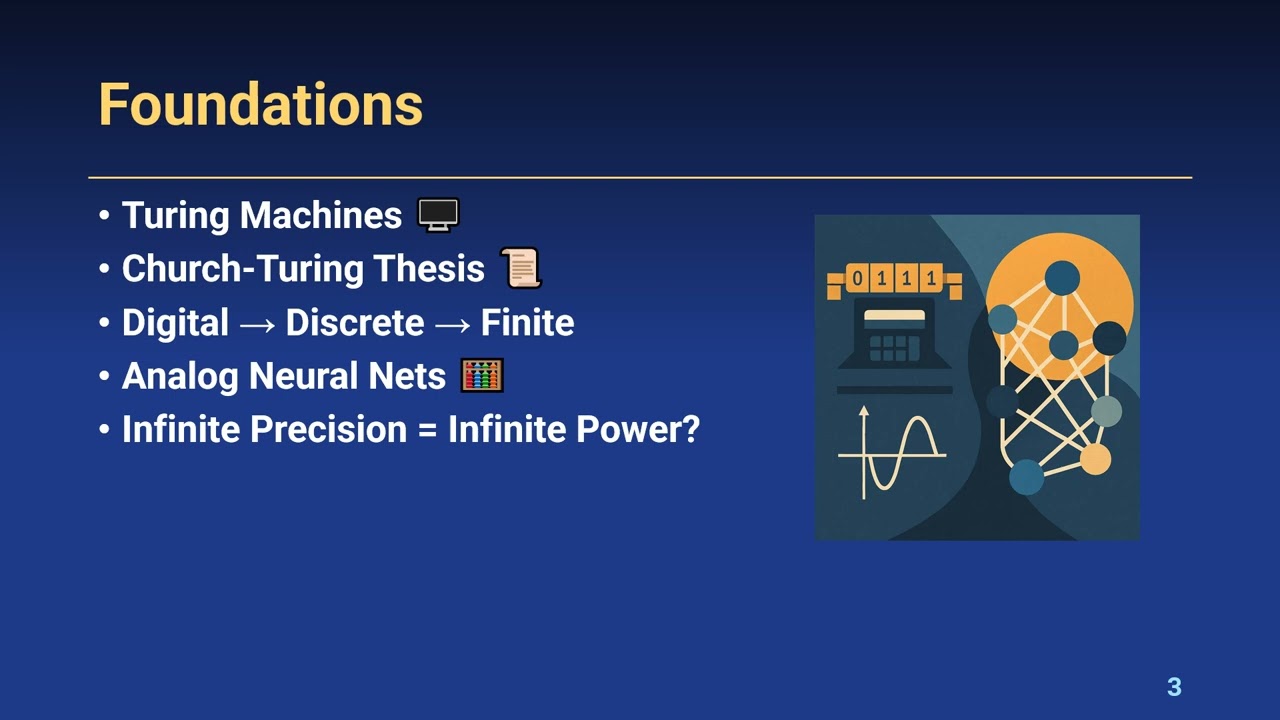 Foundations

• Turing Machines 🖥️
• Church-Turing Thesis 📜
• Digital → Discrete → Finite
• Analog Neural Nets 🧮
• Infinite Precision = Infinite Power?

0 1 1 1

3